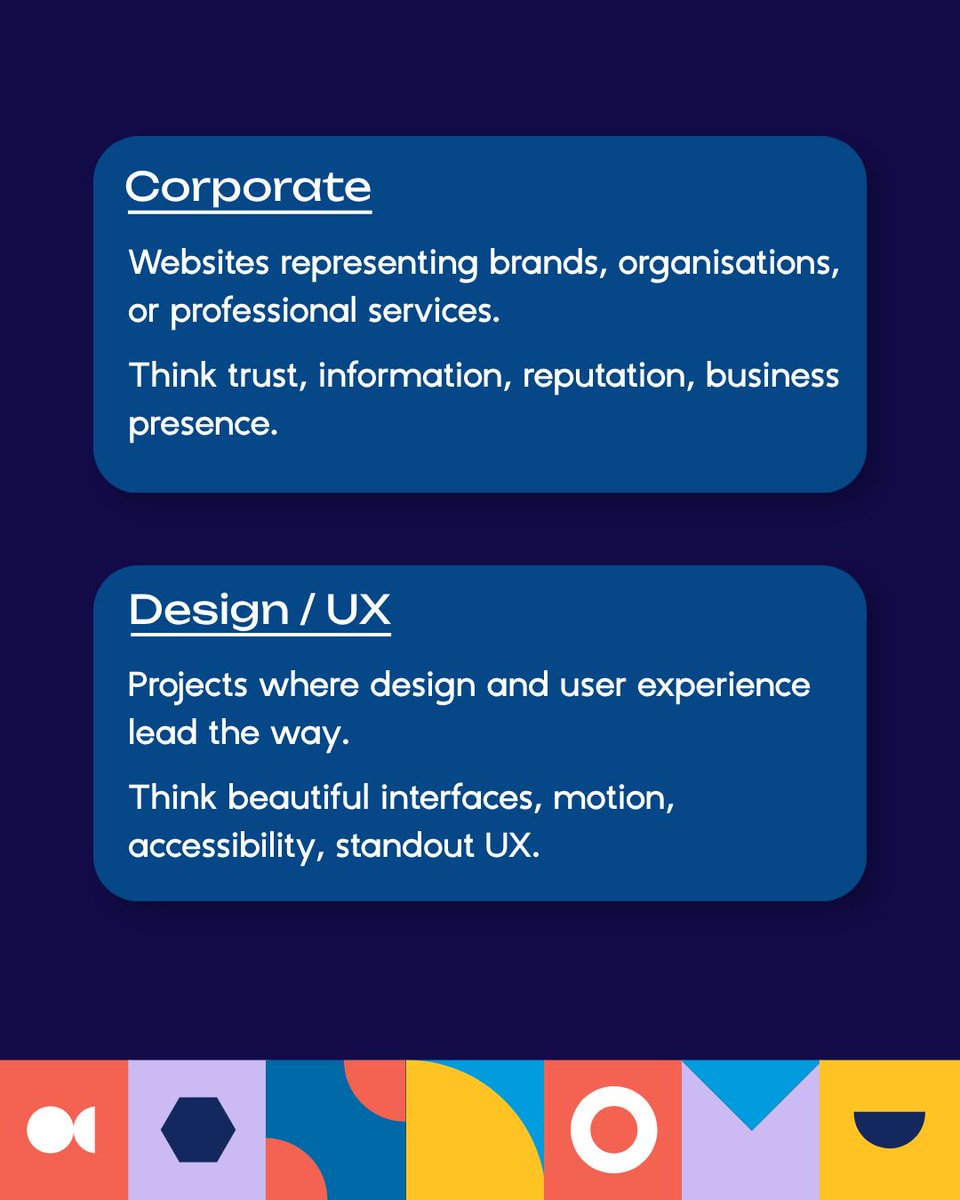 Corporate

Websites representing brands, organisations, or professional services.

Think trust, information, reputation, business presence.

Design / UX

Projects where design and user experience lead the way.

Think beautiful interfaces, motion, accessibility, standout UX.